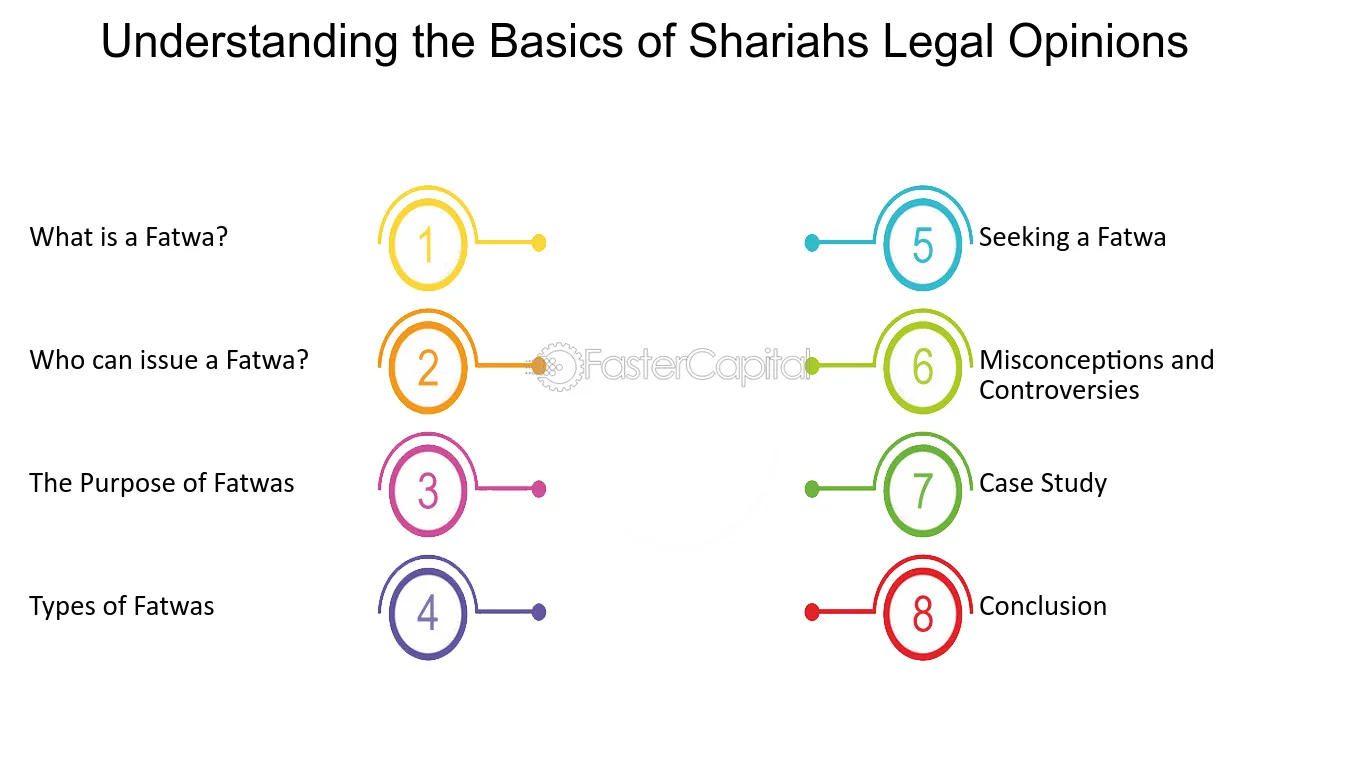 Understanding the Basics of Shariahs Legal Opinions

What is a Fatwa?
1

Who can issue a Fatwa?
2

The Purpose of Fatwas
3

Types of Fatwas
4

5
Seeking a Fatwa

6
Misconceptions and Controversies

7
Case Study

8
Conclusion

FasterCapital